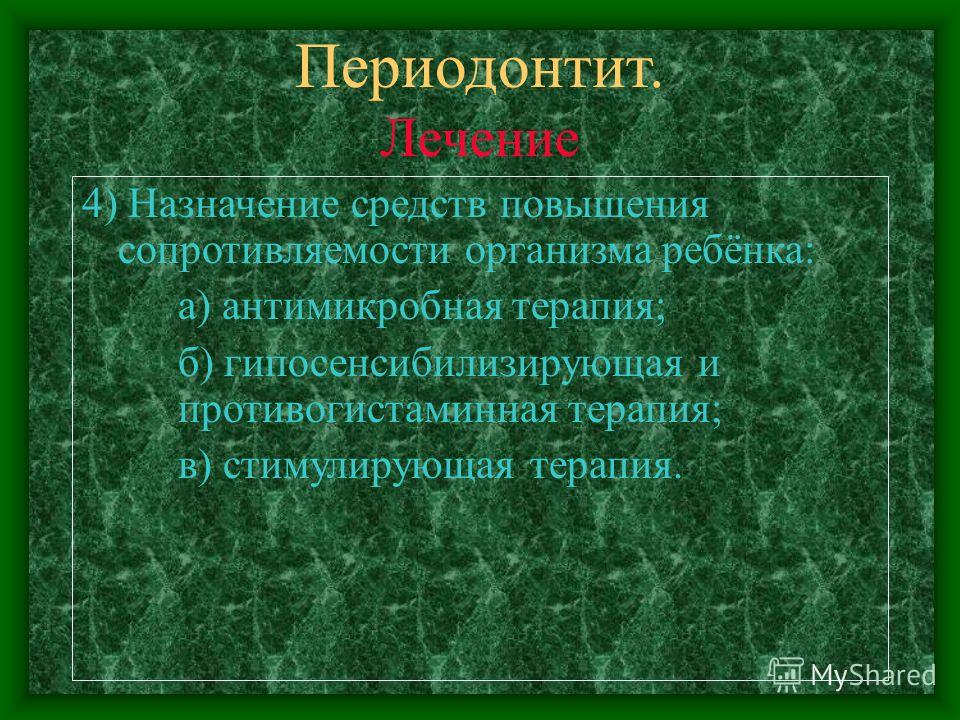 Периодонтит.
Лечение

4) Назначение средств повышения сопротивляемости организма ребёнка:

а) антимикробная терапия;

б) гипосенсибилизирующая и противогистаминная терапия;

в) стимулирующая терапия.

MyShared